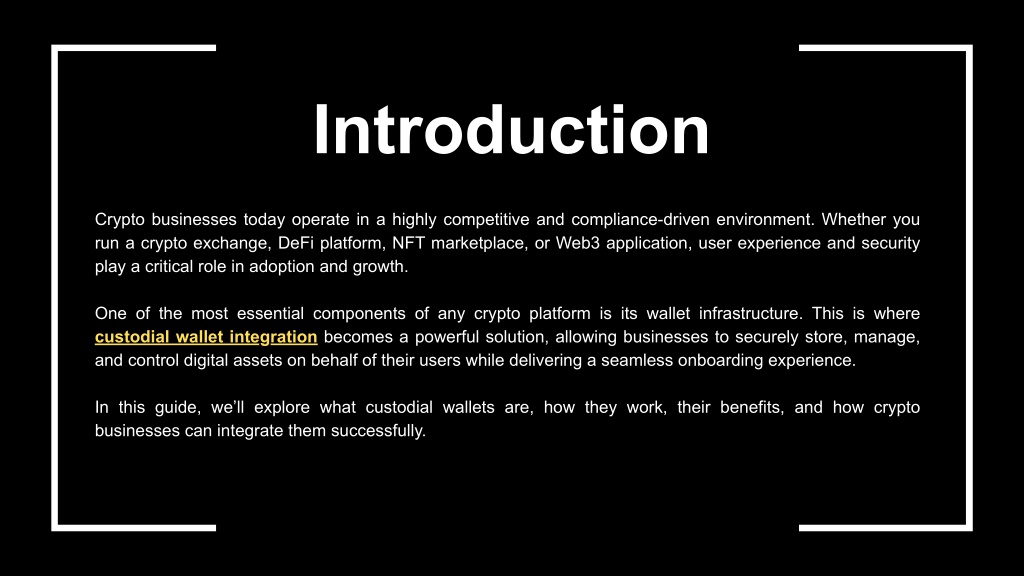 Introduction

Crypto businesses today operate in a highly competitive and compliance-driven environment. Whether you run a crypto exchange, DeFi platform, NFT marketplace, or Web3 application, user experience and security play a critical role in adoption and growth.

One of the most essential components of any crypto platform is its wallet infrastructure. This is where custodial wallet integration becomes a powerful solution, allowing businesses to securely store, manage, and control digital assets on behalf of their users while delivering a seamless onboarding experience.

In this guide, we'll explore what custodial wallets are, how they work, their benefits, and how crypto businesses can integrate them successfully.